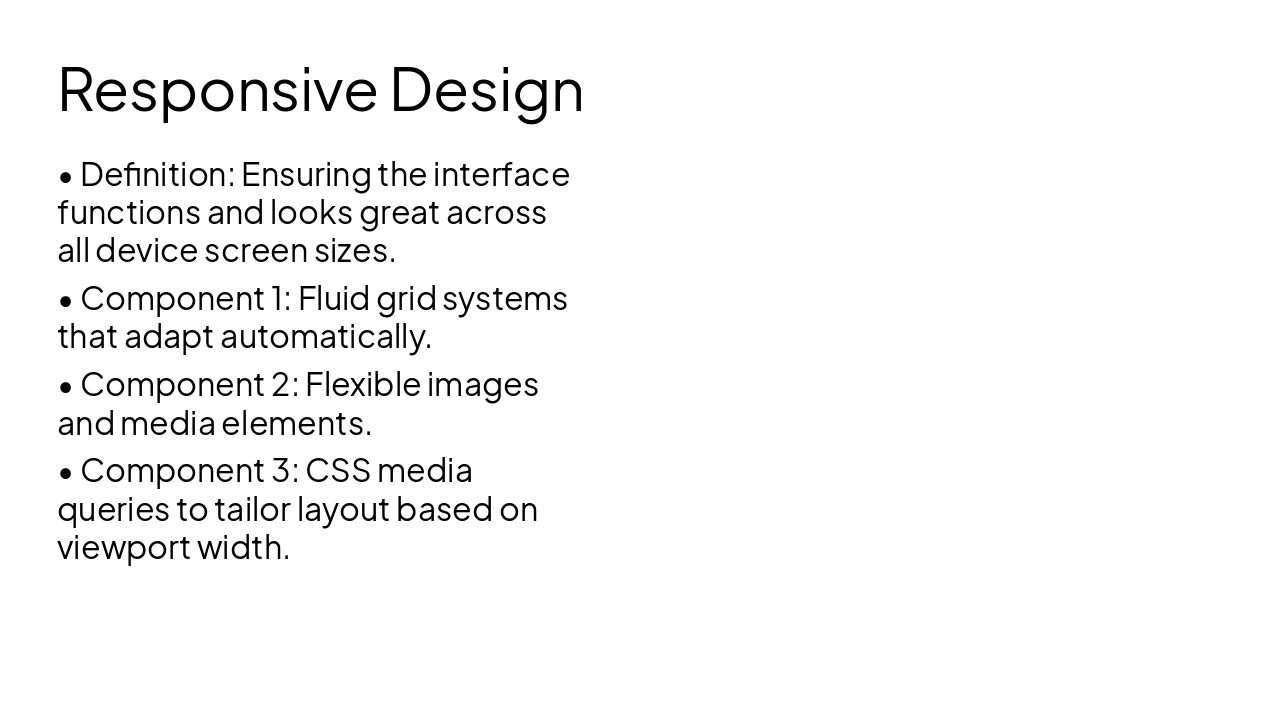 Responsive Design

• Definition: Ensuring the interface functions and looks great across all device screen sizes.

• Component 1: Fluid grid systems that adapt automatically.

• Component 2: Flexible images and media elements.

• Component 3: CSS media queries to tailor layout based on viewport width.